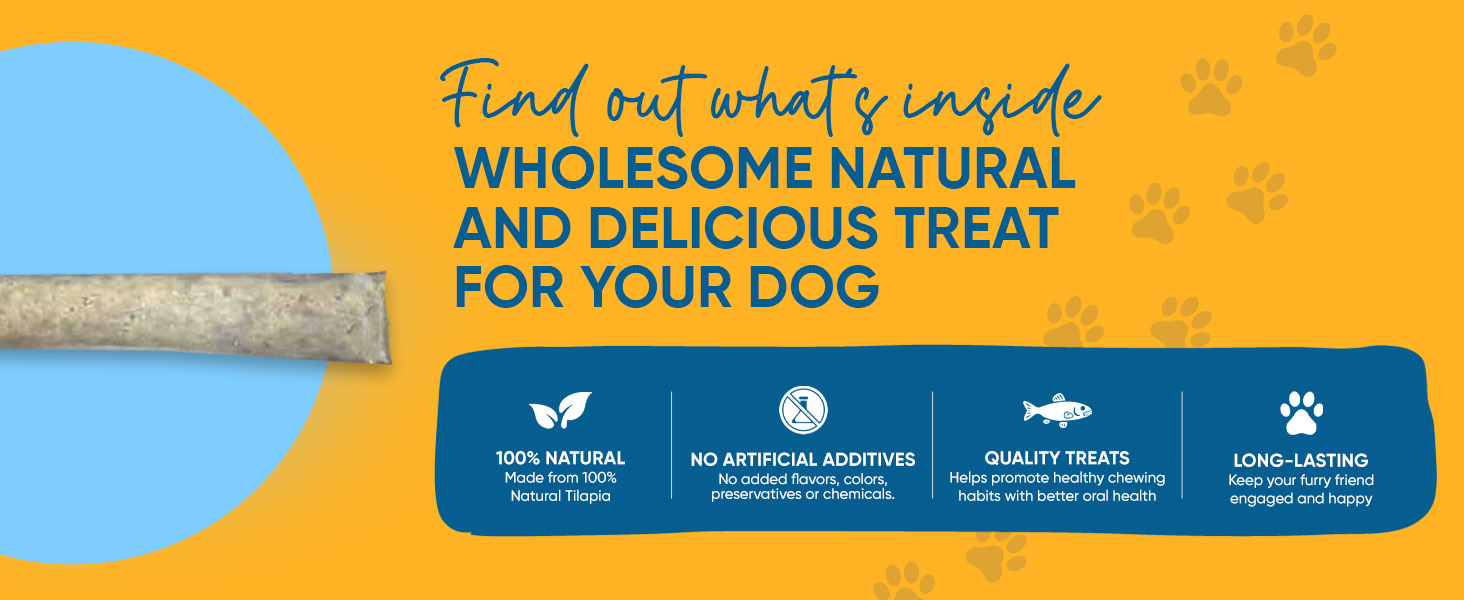 Find out what's inside
WHOLESOME NATURAL AND DELICIOUS TREAT FOR YOUR DOG

100% NATURAL
Made from 100% Natural Tilapia

NO ARTIFICIAL ADDITIVES
No added flavors, colors, preservatives or chemicals.

QUALITY TREATS
Helps promote healthy chewing habits with better oral health

LONG-LASTING
Keep your furry friend engaged and happy